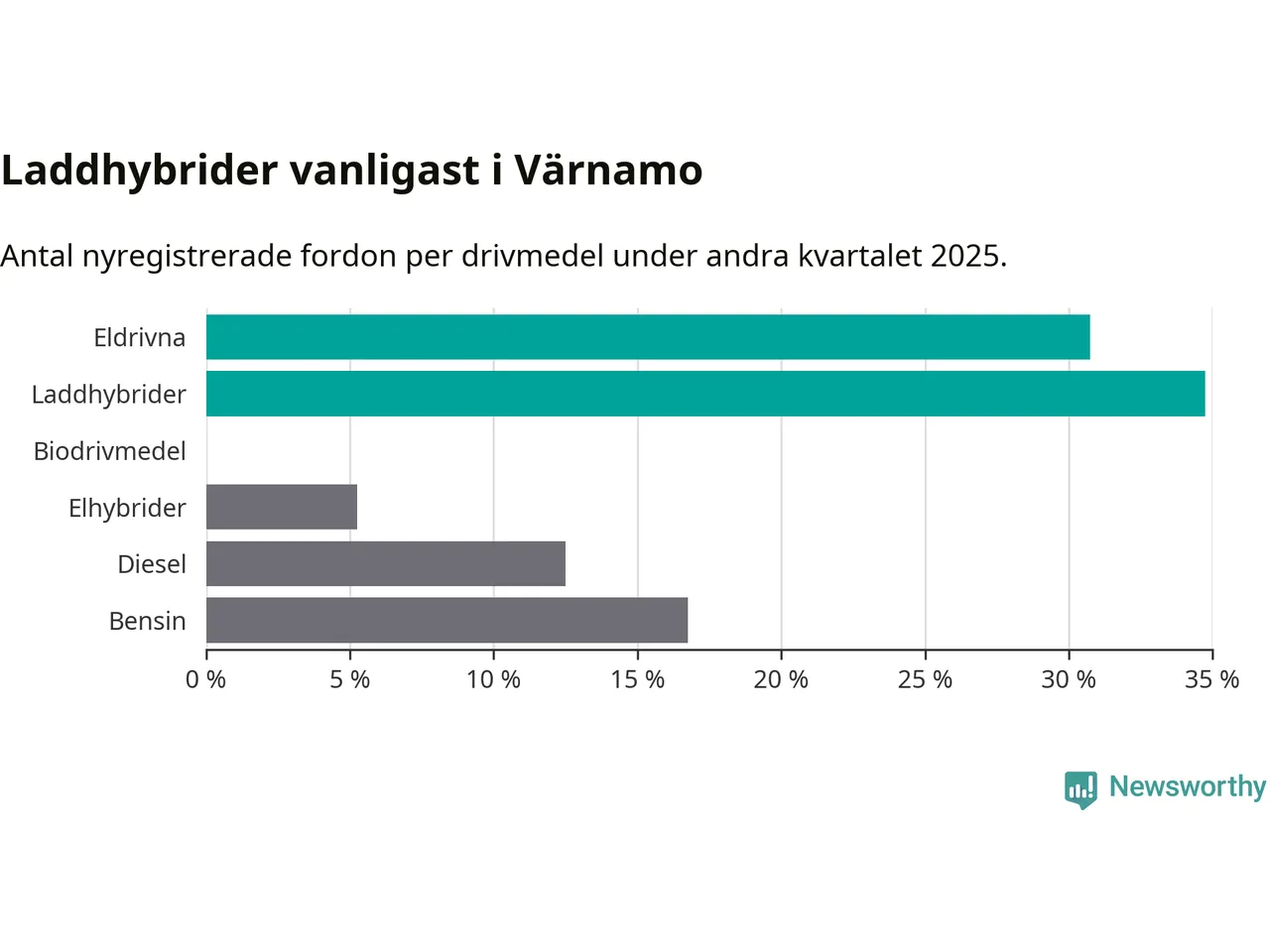 Laddhybrider vanligast i Värnamo

Antal nyregistrerade fordon per drivmedel under andra kvartalet 2025.

Eldrivna
Laddhybrider
Biodrivmedel
Elhybrider
Diesel
Bensin

0 %
5 %
10 %
15 %
20 %
25 %
30 %
35 %

Newsworthy